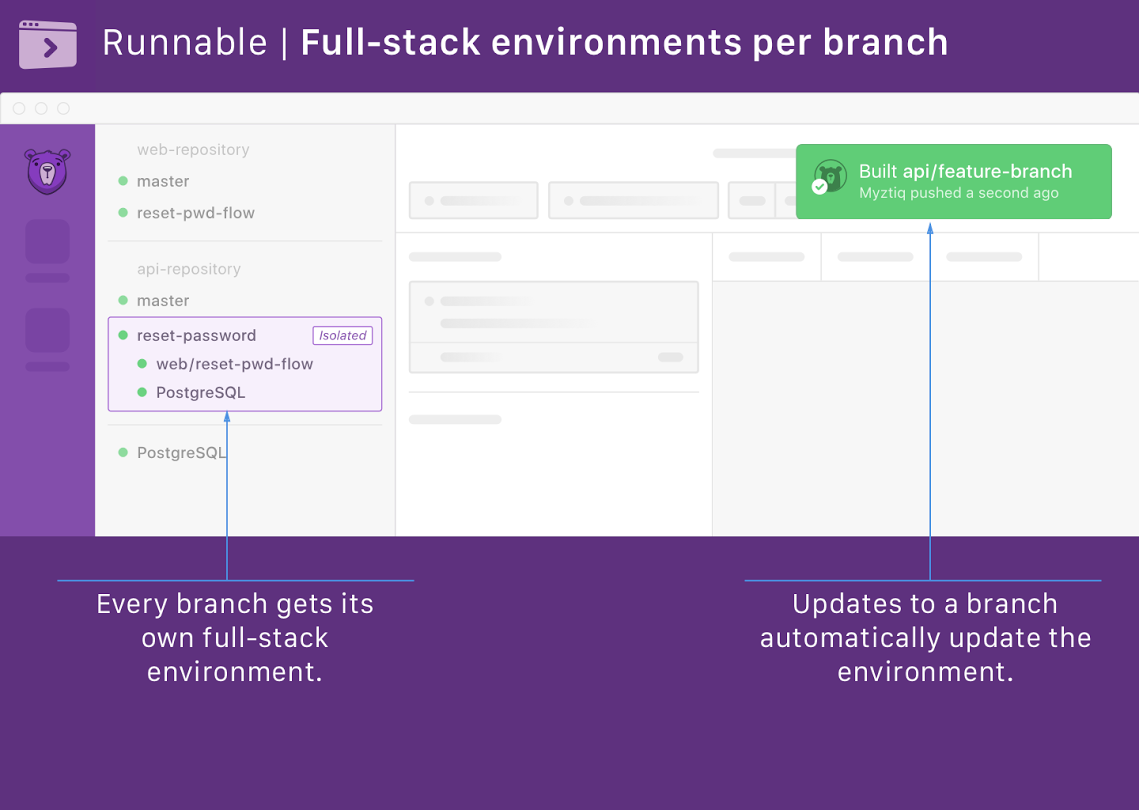 Runnable | Full-stack environments per branch

web-repository
master
reset-pwd-flow

api-repository
master
reset-password Isolated
web/reset-pwd-flow
PostgreSQL

PostgreSQL

Built api/feature-branch
Myztiq pushed a second ago

Every branch gets its own full-stack environment.

Updates to a branch automatically update the environment.